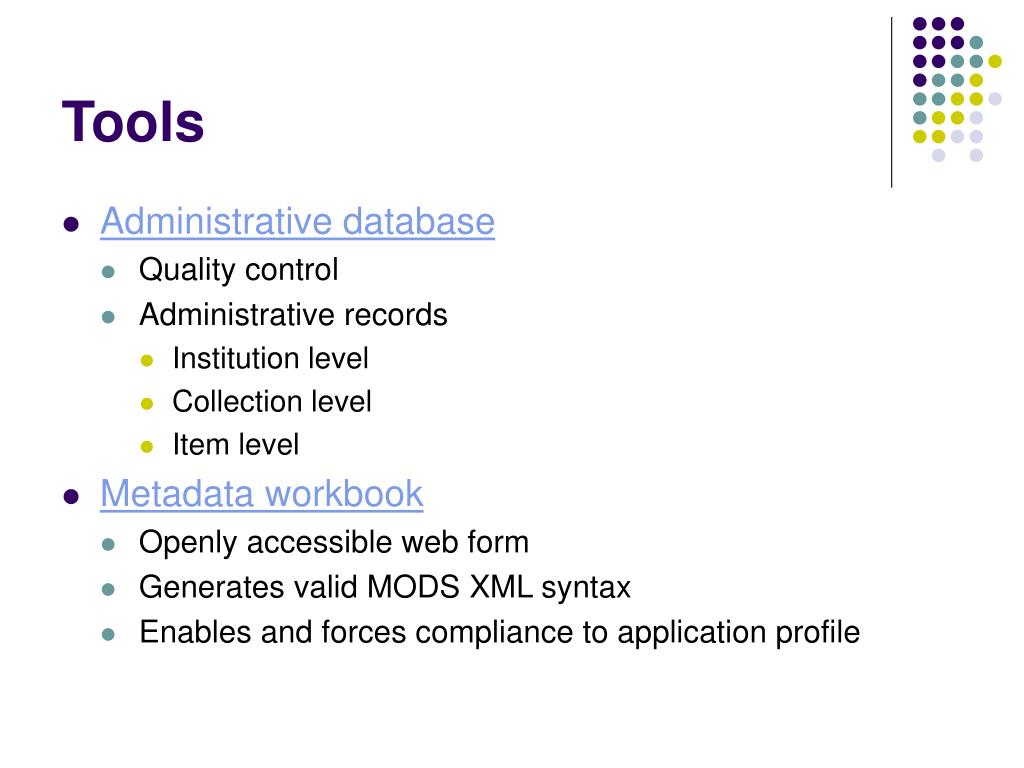 Tools

- Administrative database
  - Quality control
  - Administrative records
    - Institution level
    - Collection level
    - Item level
- Metadata workbook
  - Openly accessible web form
  - Generates valid MODS XML syntax
  - Enables and forces compliance to application profile